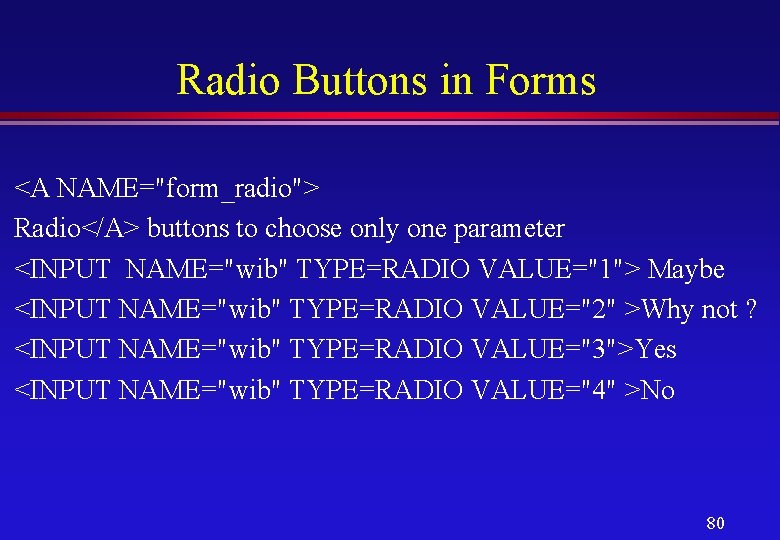 Radio Buttons in Forms

<A NAME="form_radio">
Radio</A> buttons to choose only one parameter
<INPUT NAME="wib" TYPE=RADIO VALUE="1"> Maybe
<INPUT NAME="wib" TYPE=RADIO VALUE="2" >Why not ?
<INPUT NAME="wib" TYPE=RADIO VALUE="3">Yes
<INPUT NAME="wib" TYPE=RADIO VALUE="4" >No

80